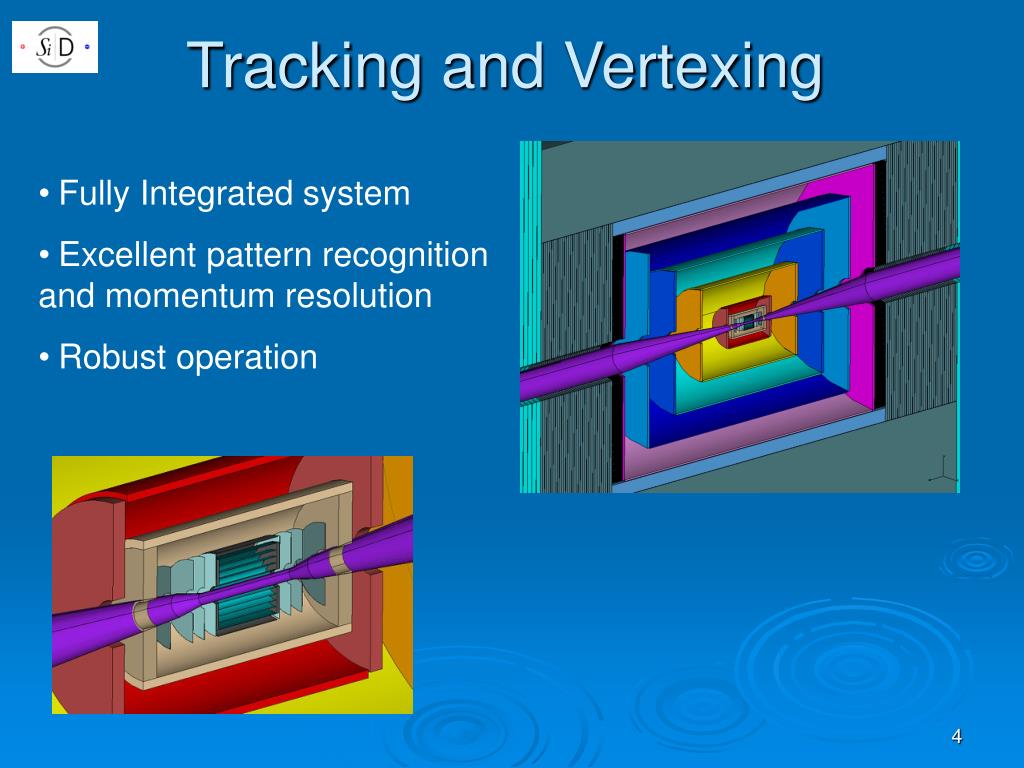 SiD

Tracking and Vertexing

• Fully Integrated system

• Excellent pattern recognition and momentum resolution

• Robust operation

4